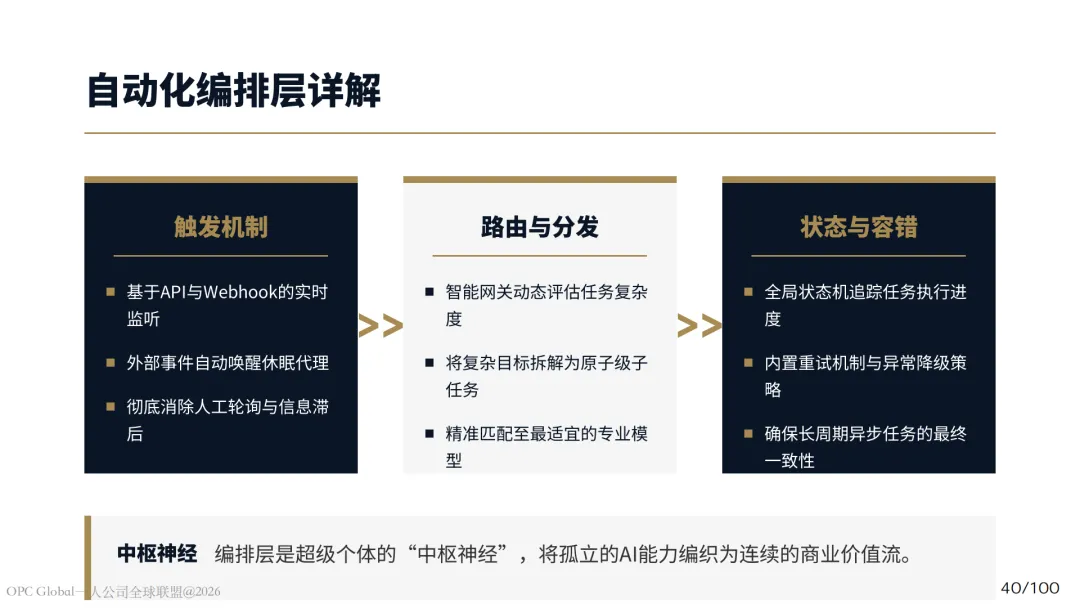 自动化编排层详解

触发机制

■ 基于API与Webhook的实时监听

■ 外部事件自动唤醒休眠代理

■ 彻底消除人工轮询与信息滞后

>>

路由与分发

■ 智能网关动态评估任务复杂度

■ 将复杂目标拆解为原子级子任务

■ 精准匹配至最适宜的专业模型

>>

状态与容错

■ 全局状态机追踪任务执行进度

■ 内置重试机制与异常降级策略

■ 确保长周期异步任务的最终一致性

中枢神经 编排层是超级个体的“中枢神经”，将孤立的AI能力编织为连续的商业价值流。

OPC Global一人公司全球联盟@2026

40/100